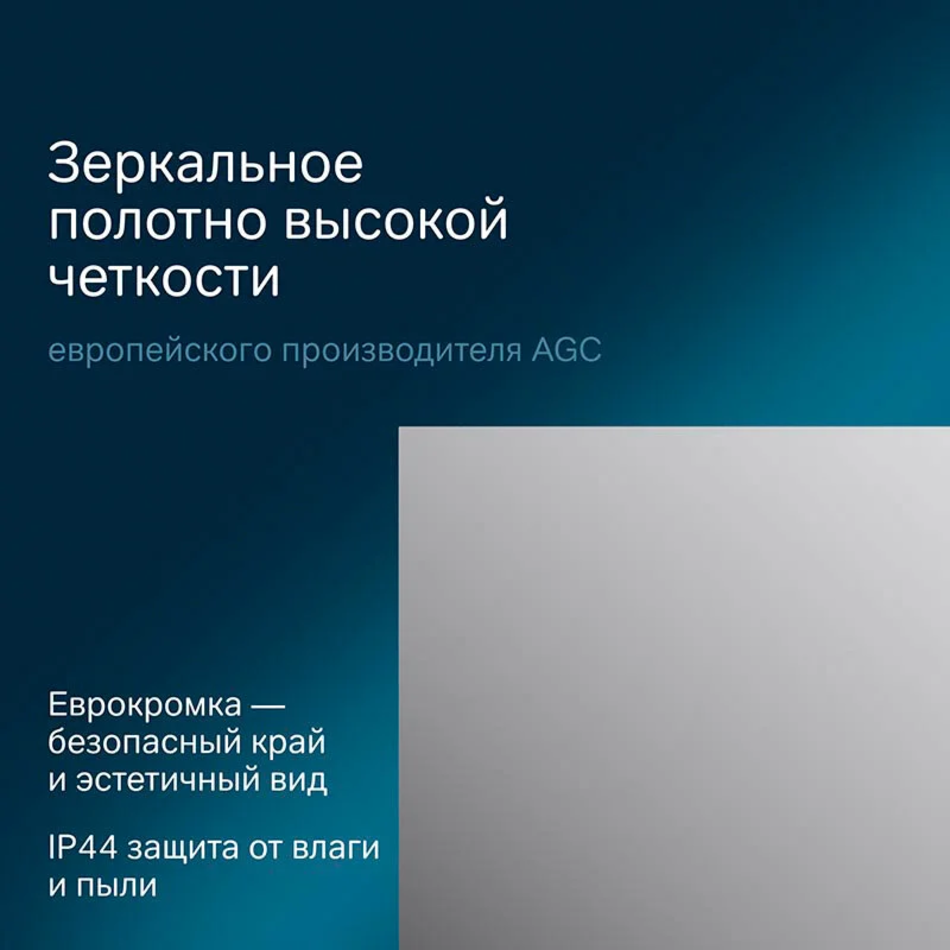 Зеркальное полотно высокой четкости

европейского производителя AGC

Еврокромка — безопасный край и эстетичный вид

IP44 защита от влаги и пыли